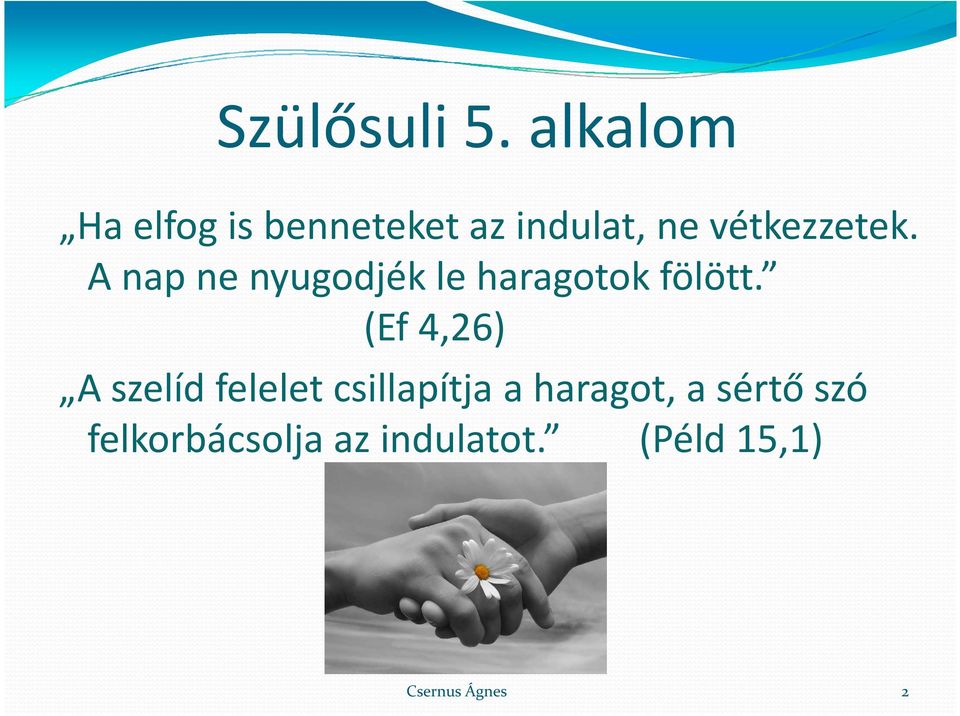 Szülősuli 5. alkalom

„Ha elfog is benneteket az indulat, ne vétkezzetek. A nap ne nyugodjék le haragotok fölött.” (Ef 4,26)

„A szelíd felelet csillapítja a haragot, a sértő szó felkorbácsolja az indulatot.” (Péld 15,1)

Csernus Ágnes

2